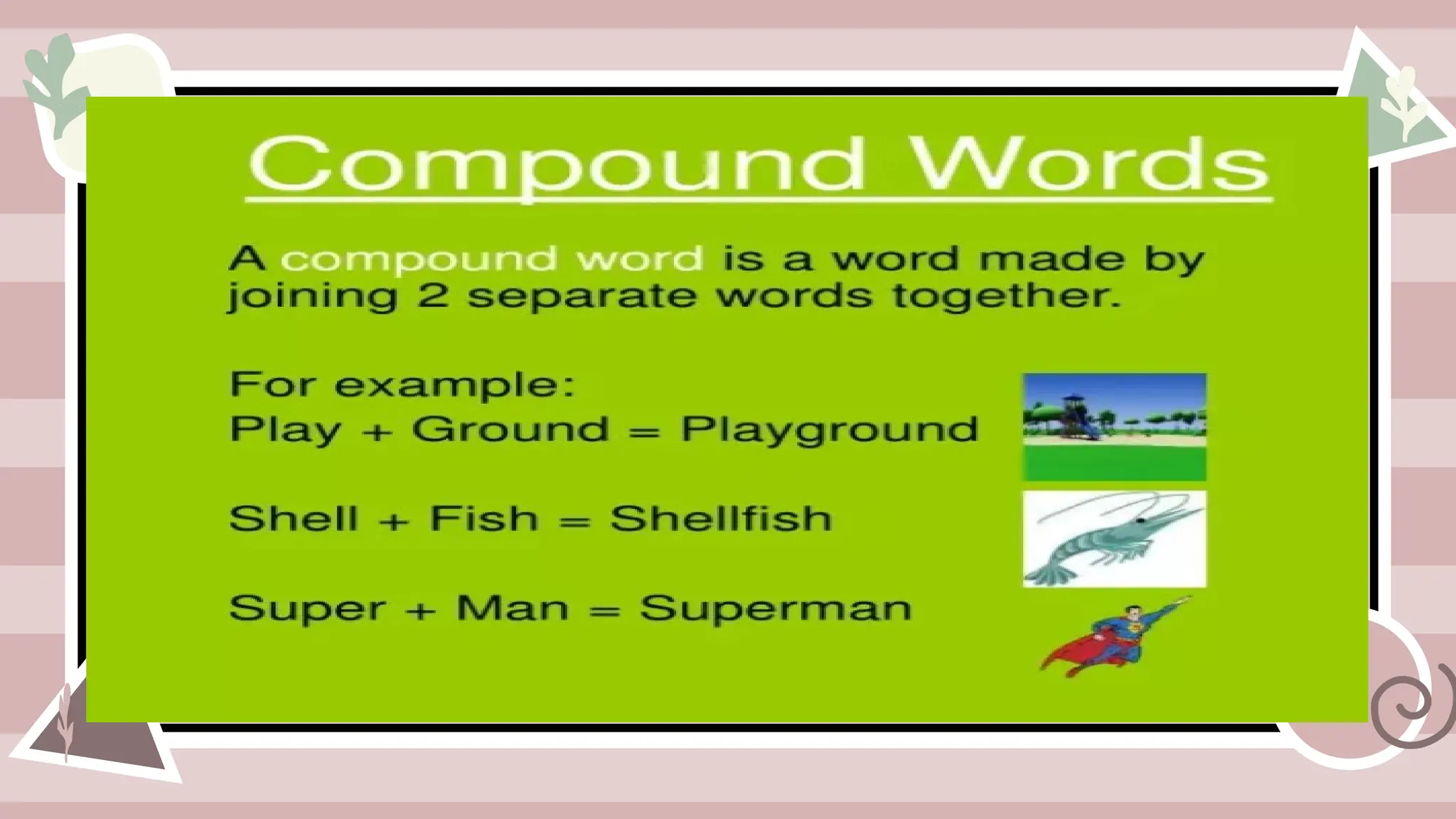 Compound Words

A compound word is a word made by joining 2 separate words together.

For example:
Play + Ground = Playground

Shell + Fish = Shellfish

Super + Man = Superman